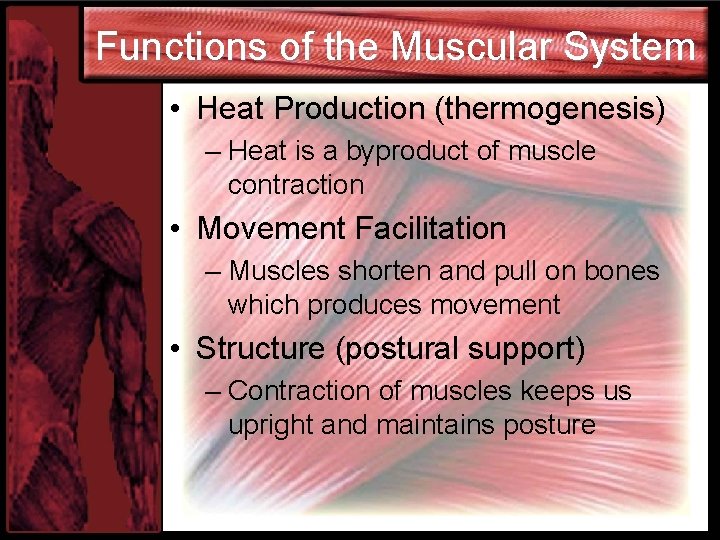 Functions of the Muscular System

• Heat Production (thermogenesis)
– Heat is a byproduct of muscle contraction

• Movement Facilitation
– Muscles shorten and pull on bones which produces movement

• Structure (postural support)
– Contraction of muscles keeps us upright and maintains posture